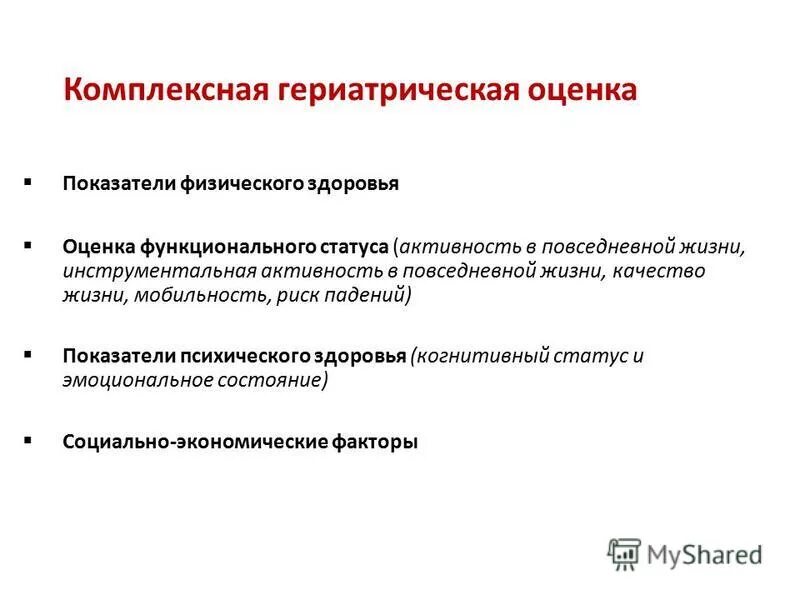 Комплексная гериатрическая оценка

▪ Показатели физического здоровья

▪ Оценка функционального статуса (активность в повседневной жизни, инструментальная активность в повседневной жизни, качество жизни, мобильность, риск падений)

▪ Показатели психического здоровья (когнитивный статус и эмоциональное состояние)

▪ Социально-экономические факторы

MyShared